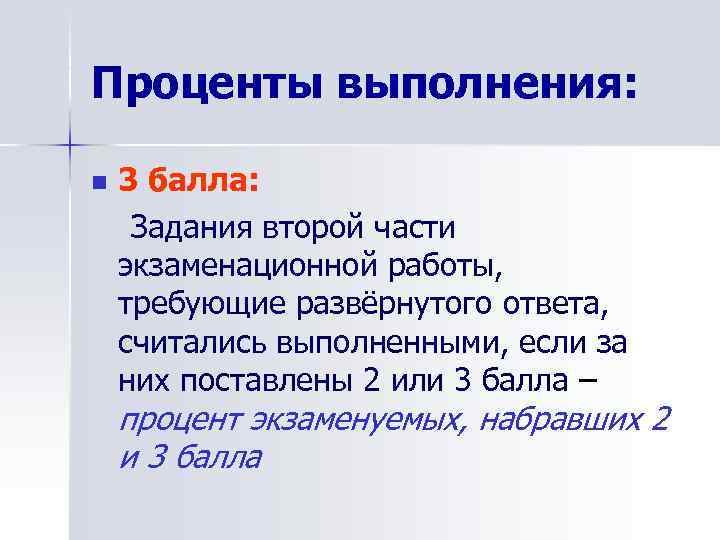 Проценты выполнения:

3 балла:

Задания второй части экзаменационной работы, требующие развёрнутого ответа, считались выполненными, если за них поставлены 2 или 3 балла – процент экзаменуемых, набравших 2 и 3 балла